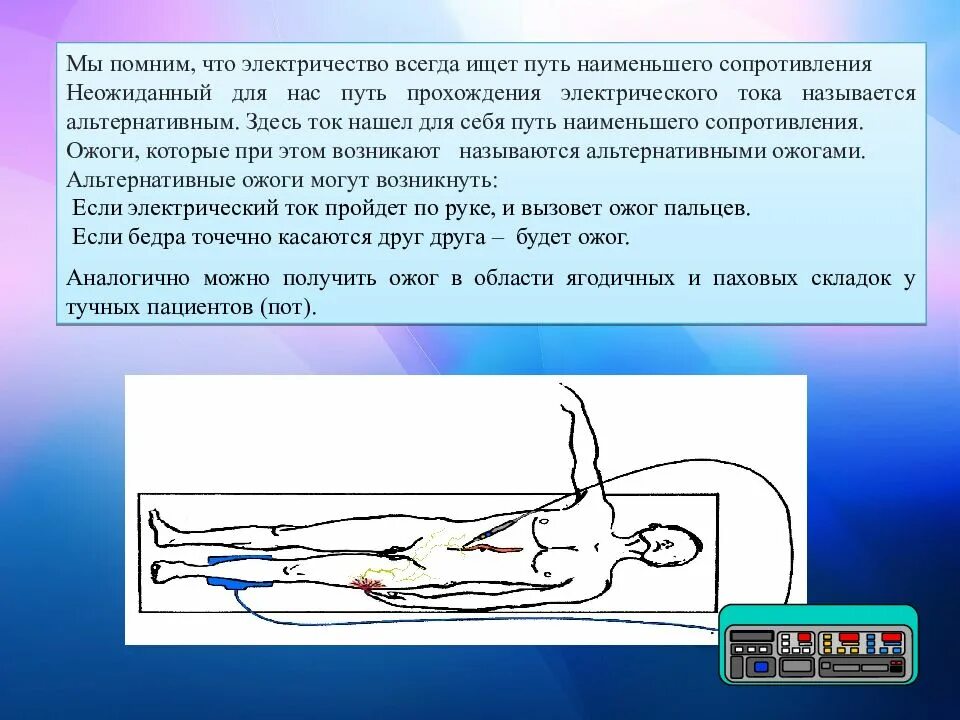 Мы помним, что электричество всегда ищет путь наименьшего сопротивления
Неожиданный для нас путь прохождения электрического тока называется альтернативным. Здесь ток нашел для себя путь наименьшего сопротивления.
Ожоги, которые при этом возникают называются альтернативными ожогами.
Альтернативные ожоги могут возникнуть:
Если электрический ток пройдет по руке, и вызовет ожог пальцев.
Если бедра точечно касаются друг друга – будет ожог.

Аналогично можно получить ожог в области ягодичных и паховых складок у тучных пациентов (пот).